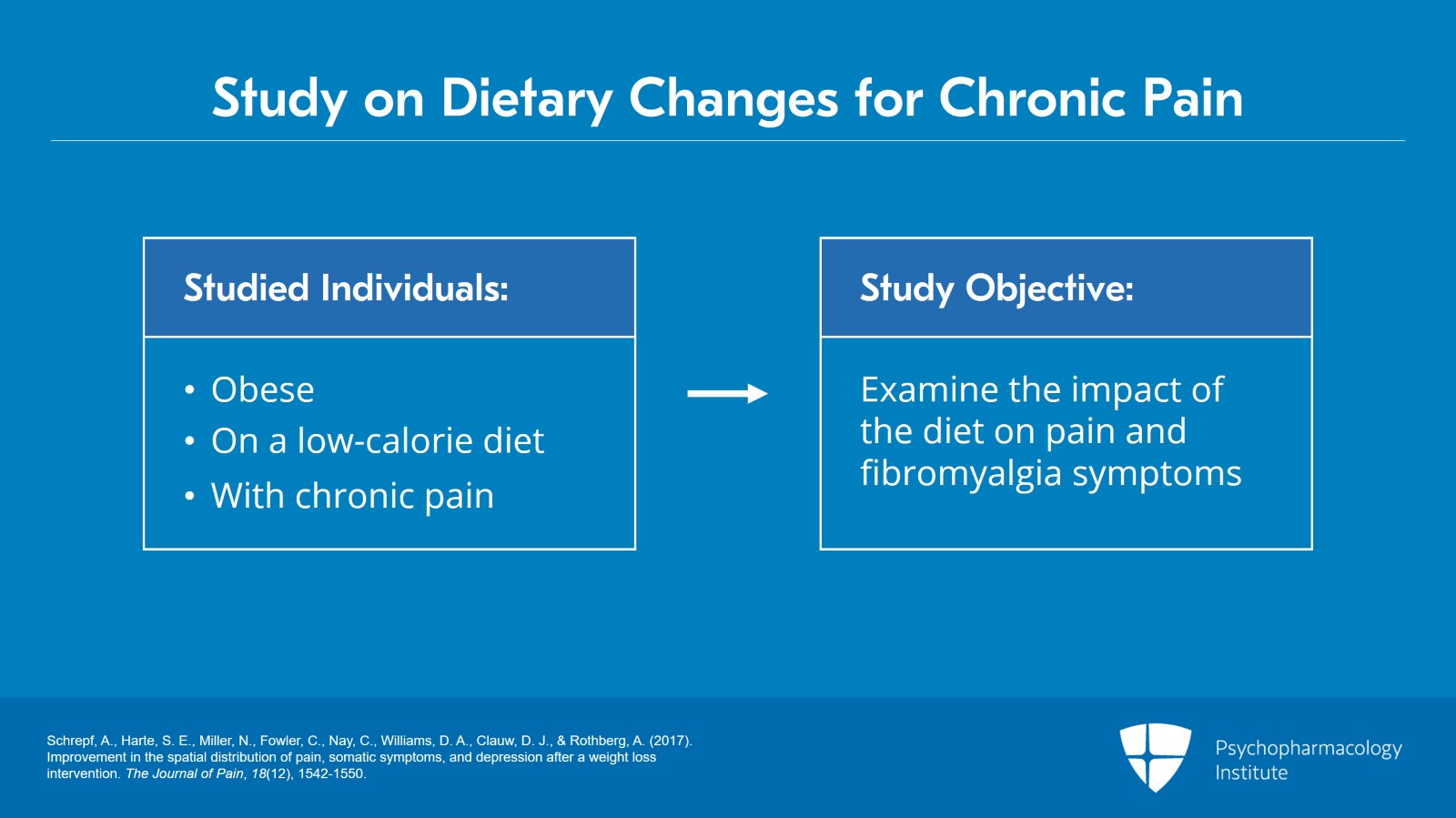 Study on Dietary Changes for Chronic Pain

Studied Individuals:

• Obese
• On a low-calorie diet
• With chronic pain

Study Objective:

Examine the impact of the diet on pain and fibromyalgia symptoms

Schrepf, A., Harte, S. E., Miller, N., Fowler, C., Nay, C., Williams, D. A., Clauw, D. J., & Rothberg, A. (2017). Improvement in the spatial distribution of pain, somatic symptoms, and depression after a weight loss intervention. The Journal of Pain, 18(12), 1542-1550.

Psychopharmacology Institute